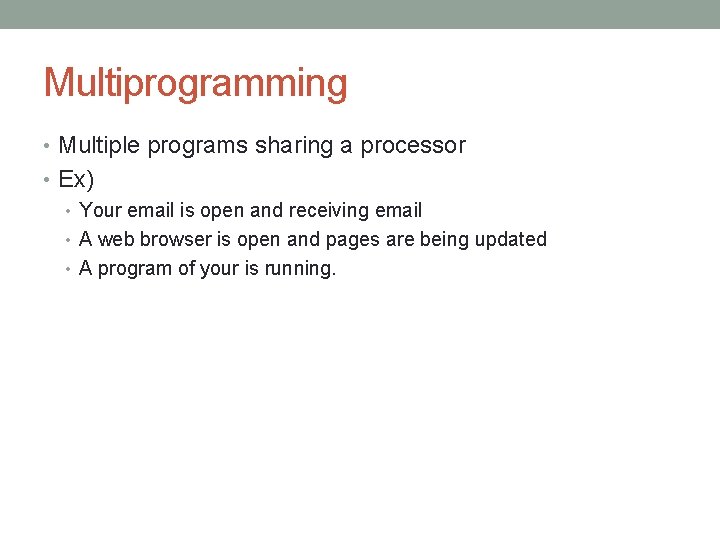 Multiprogramming

• Multiple programs sharing a processor
• Ex)
  • Your email is open and receiving email
  • A web browser is open and pages are being updated
  • A program of your is running.